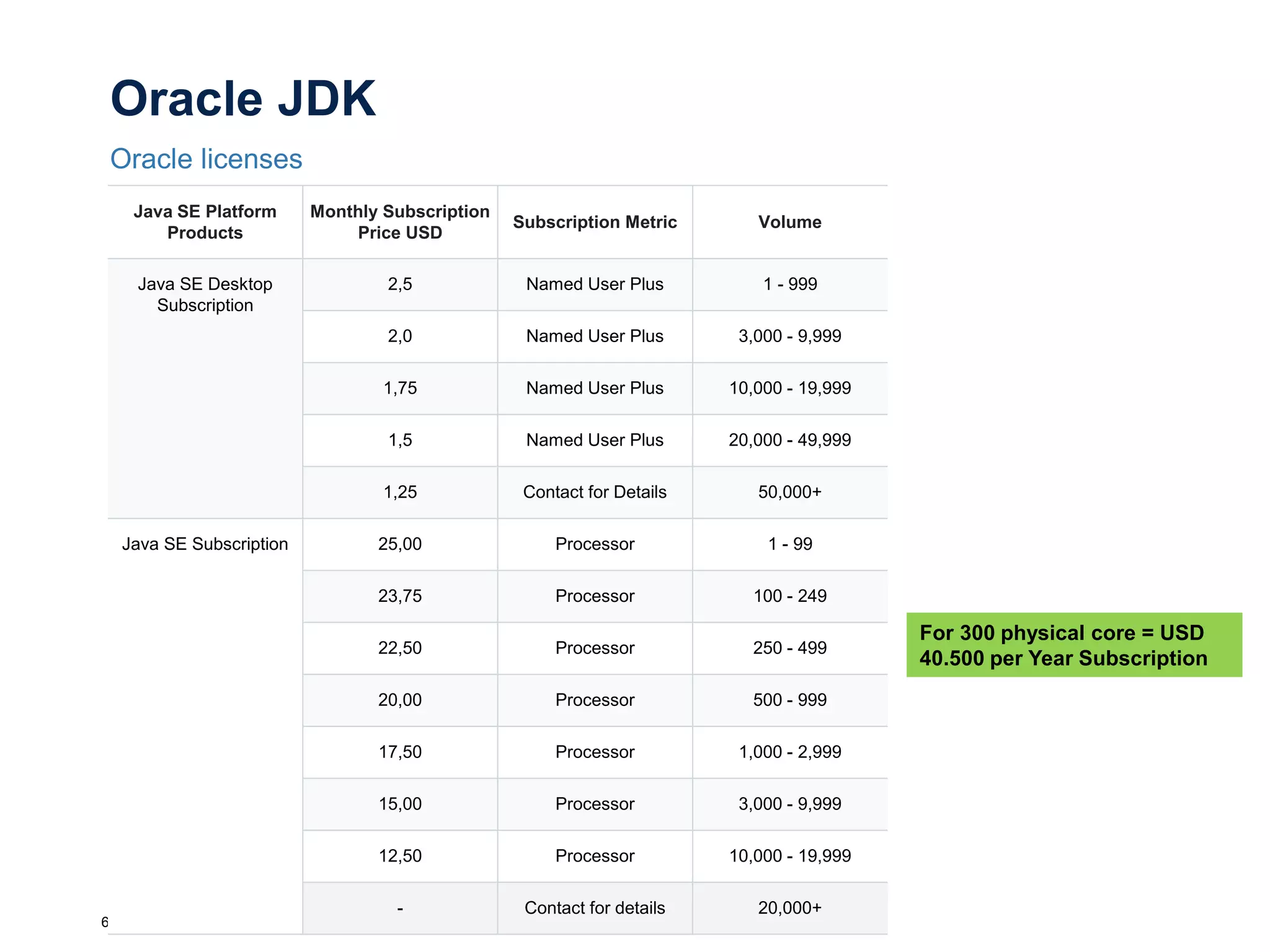 Oracle JDK

Oracle licenses

| Java SE Platform Products | Monthly Subscription Price USD | Subscription Metric | Volume |
|---|---|---|---|
| Java SE Desktop Subscription | 2,5 | Named User Plus | 1 - 999 |
| | 2,0 | Named User Plus | 3,000 - 9,999 |
| | 1,75 | Named User Plus | 10,000 - 19,999 |
| | 1,5 | Named User Plus | 20,000 - 49,999 |
| | 1,25 | Contact for Details | 50,000+ |
| Java SE Subscription | 25,00 | Processor | 1 - 99 |
| | 23,75 | Processor | 100 - 249 |
| | 22,50 | Processor | 250 - 499 |
| | 20,00 | Processor | 500 - 999 |
| | 17,50 | Processor | 1,000 - 2,999 |
| | 15,00 | Processor | 3,000 - 9,999 |
| | 12,50 | Processor | 10,000 - 19,999 |
| | - | Contact for details | 20,000+ |

For 300 physical core = USD 40.500 per Year Subscription

6